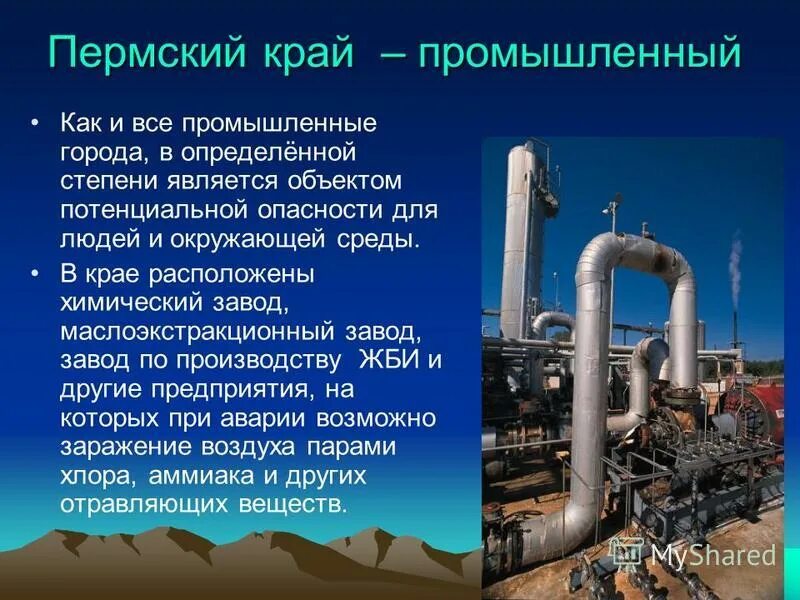 Пермский край – промышленный

• Как и все промышленные города, в определённой степени является объектом потенциальной опасности для людей и окружающей среды.

• В крае расположены химический завод, маслоэкстракционный завод, завод по производству ЖБИ и другие предприятия, на которых при аварии возможно заражение воздуха парами хлора, аммиака и других отравляющих веществ.

MyShared